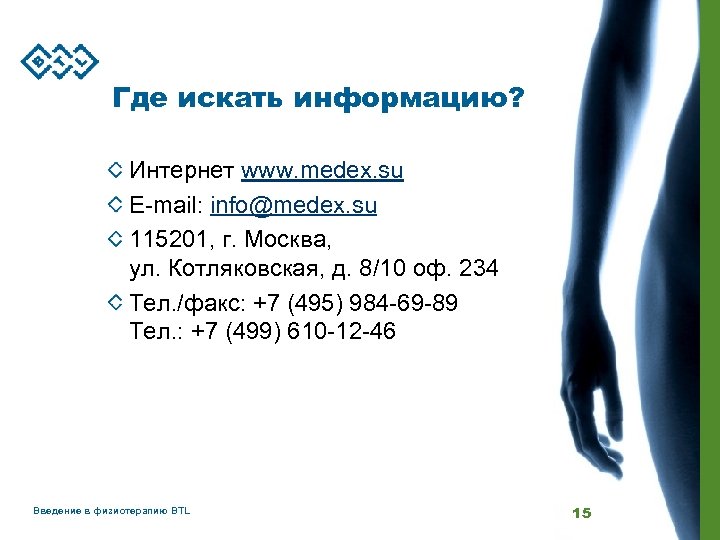 BTL

Где искать информацию?

◇ Интернет www.medex.su

◇ E-mail: info@medex.su

◇ 115201, г. Москва, ул. Котляковская, д. 8/10 оф. 234

◇ Тел./факс: +7 (495) 984-69-89
Тел.: +7 (499) 610-12-46

Введение в физиотерапию BTL

15